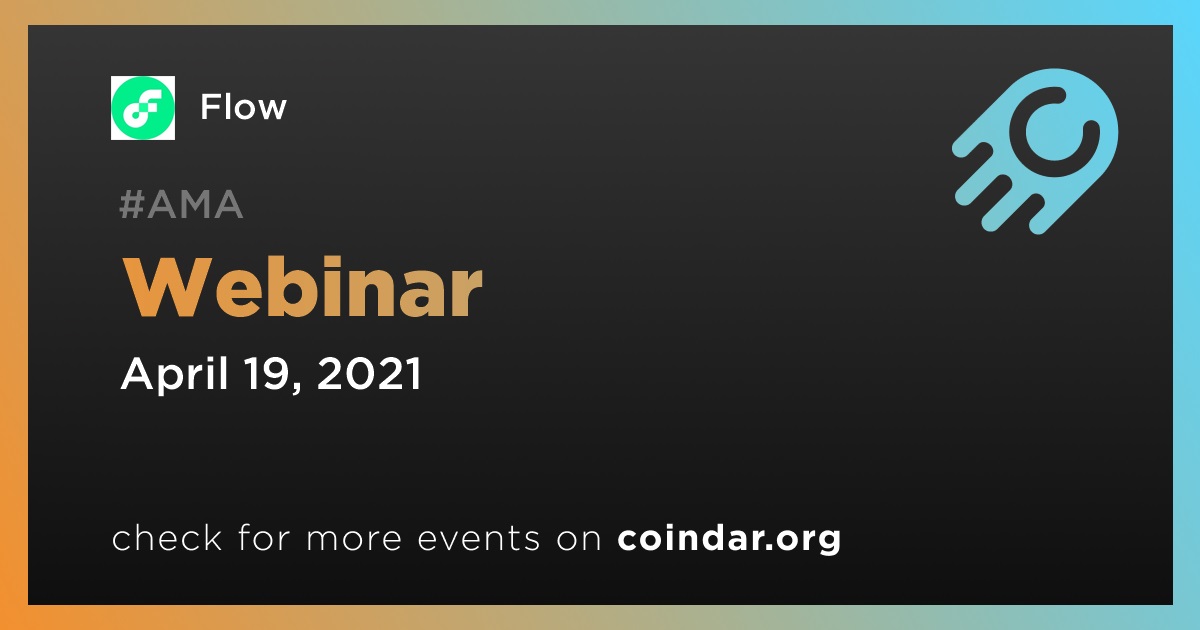 Flow

#AMA

Webinar

April 19, 2021

check for more events on coindar.org